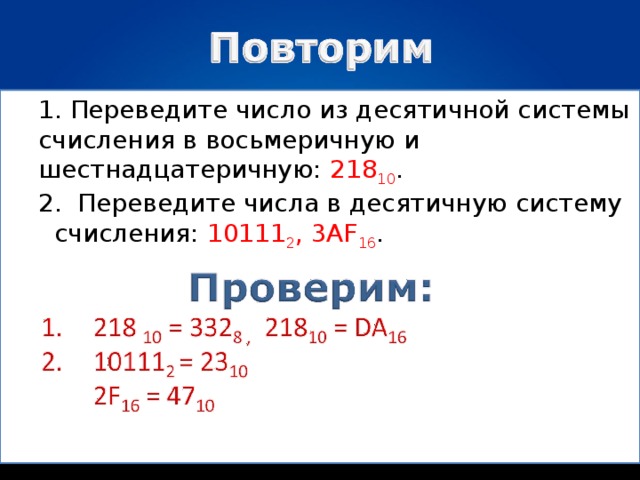 Повторим

1. Переведите число из десятичной системы счисления в восьмеричную и шестнадцатеричную: $218_{10}$.

2. Переведите числа в десятичную систему счисления: $10111_2$, $3AF_{16}$.

Проверим:

1. $218_{10} = 332_8$, $218_{10} = DA_{16}$
2. $10111_2 = 23_{10}$
$2F_{16} = 47_{10}$